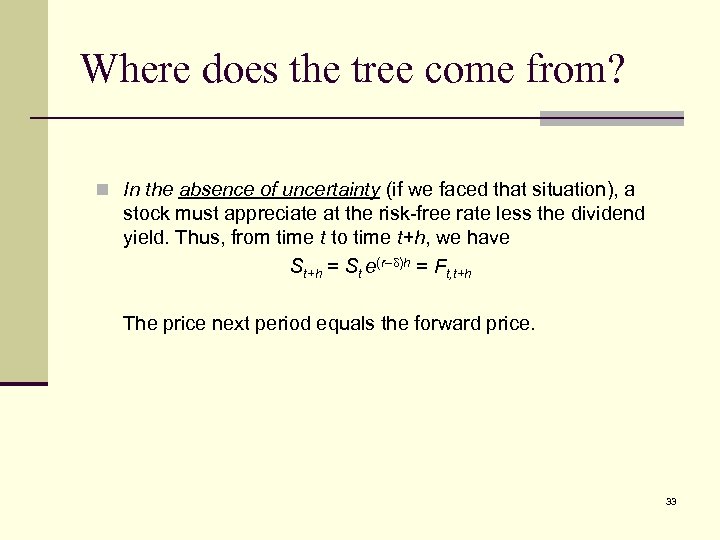 Where does the tree come from?

In the absence of uncertainty (if we faced that situation), a stock must appreciate at the risk-free rate less the dividend yield. Thus, from time $t$ to time $t+h$, we have

$S_{t+h} = S_t e^{(r-\delta)h} = F_{t,t+h}$

The price next period equals the forward price.

33